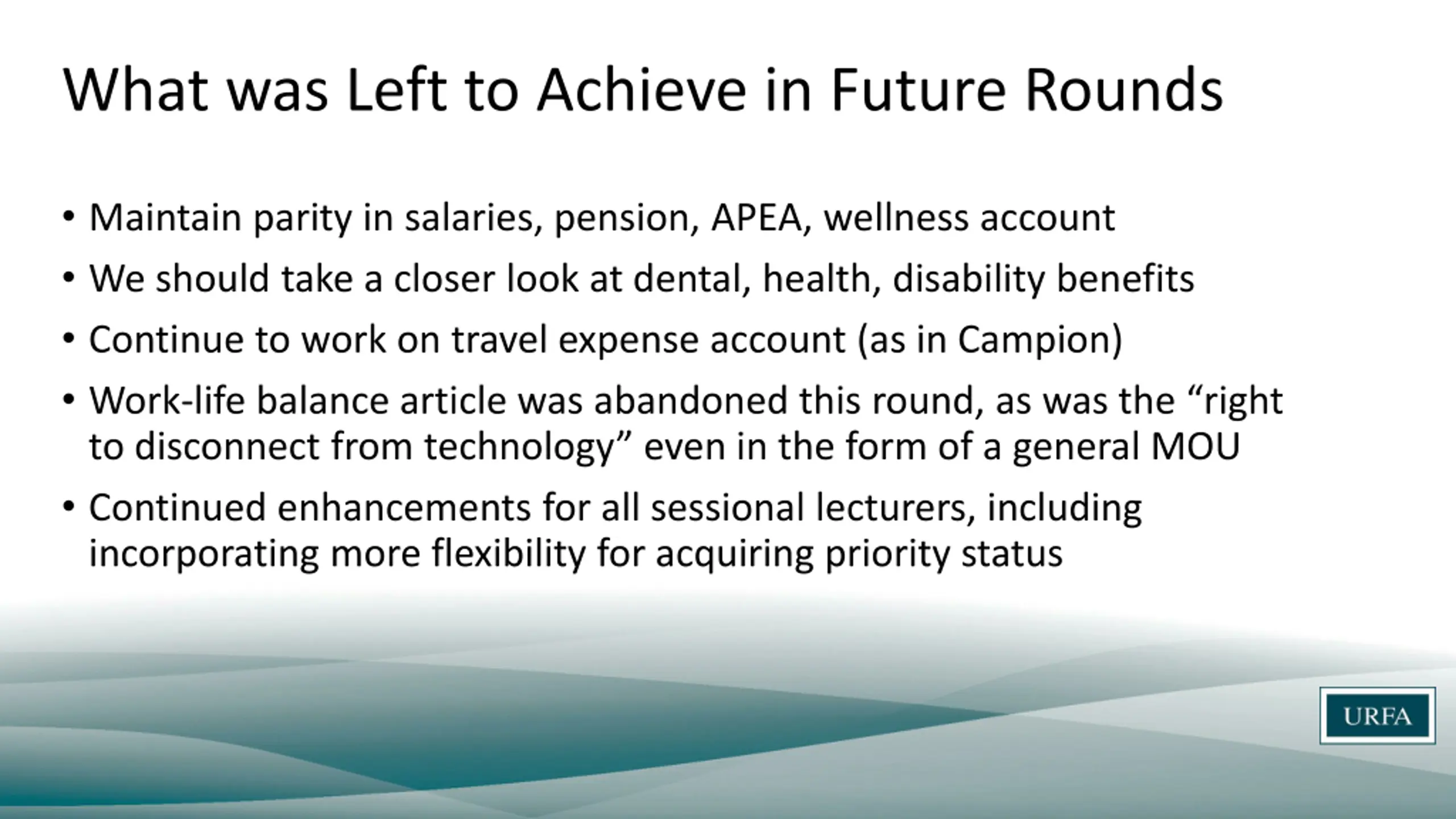 What was Left to Achieve in Future Rounds

• Maintain parity in salaries, pension, APEA, wellness account
• We should take a closer look at dental, health, disability benefits
• Continue to work on travel expense account (as in Campion)
• Work-life balance article was abandoned this round, as was the “right to disconnect from technology” even in the form of a general MOU
• Continued enhancements for all sessional lecturers, including incorporating more flexibility for acquiring priority status

URFA